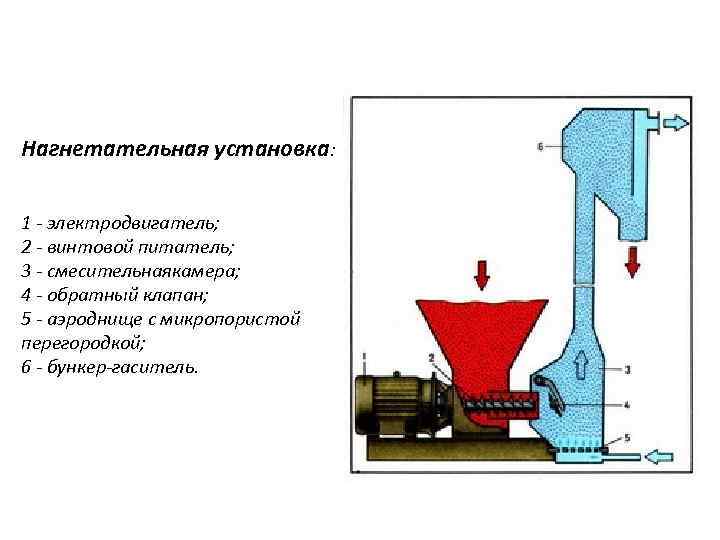 Нагнетательная установка:

1 - электродвигатель;
2 - винтовой питатель;
3 - смесительнаякамера;
4 - обратный клапан;
5 - аэроднище с микропористой перегородкой;
6 - бункер-гаситель.

6
1
2
3
4
5